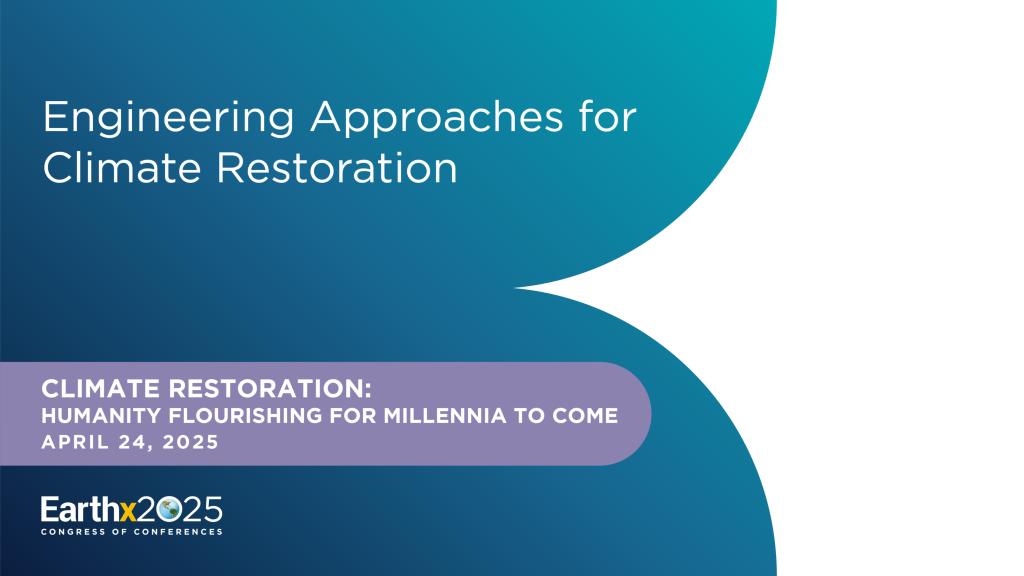 Engineering Approaches for Climate Restoration

CLIMATE RESTORATION:
HUMANITY FLOURISHING FOR MILLENNIA TO COME
APRIL 24, 2025

Earthx2025
CONGRESS OF CONFERENCES